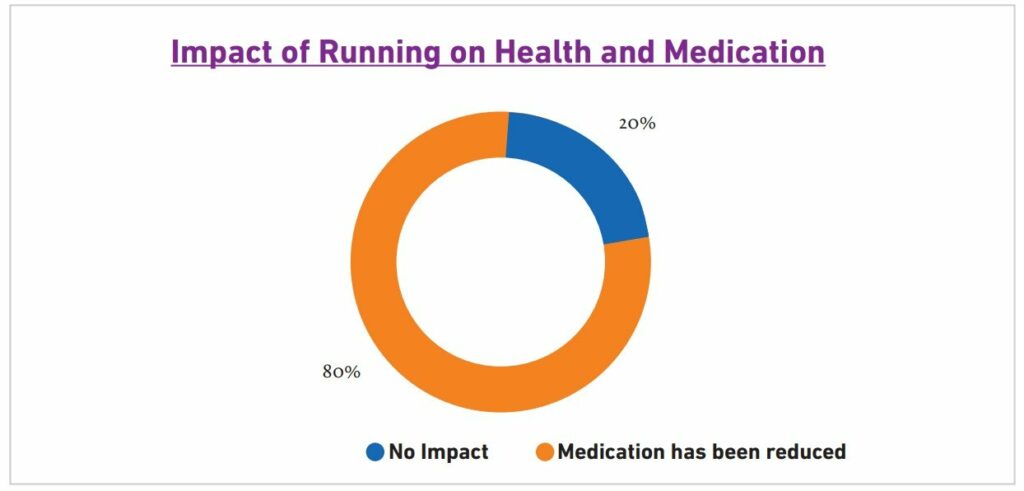 Impact of Running on Health and Medication

20%

80%

No Impact
Medication has been reduced